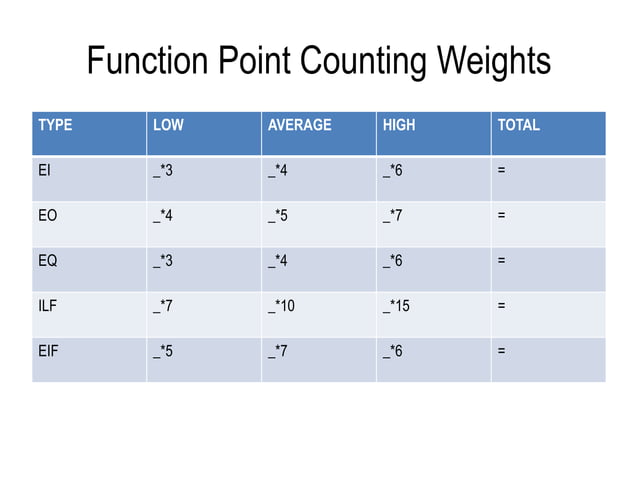 Function Point Counting Weights

| TYPE | LOW | AVERAGE | HIGH | TOTAL |
|---|---|---|---|---|
| EI | _*3 | _*4 | _*6 | = |
| EO | _*4 | _*5 | _*7 | = |
| EQ | _*3 | _*4 | _*6 | = |
| ILF | _*7 | _*10 | _*15 | = |
| EIF | _*5 | _*7 | _*6 | = |